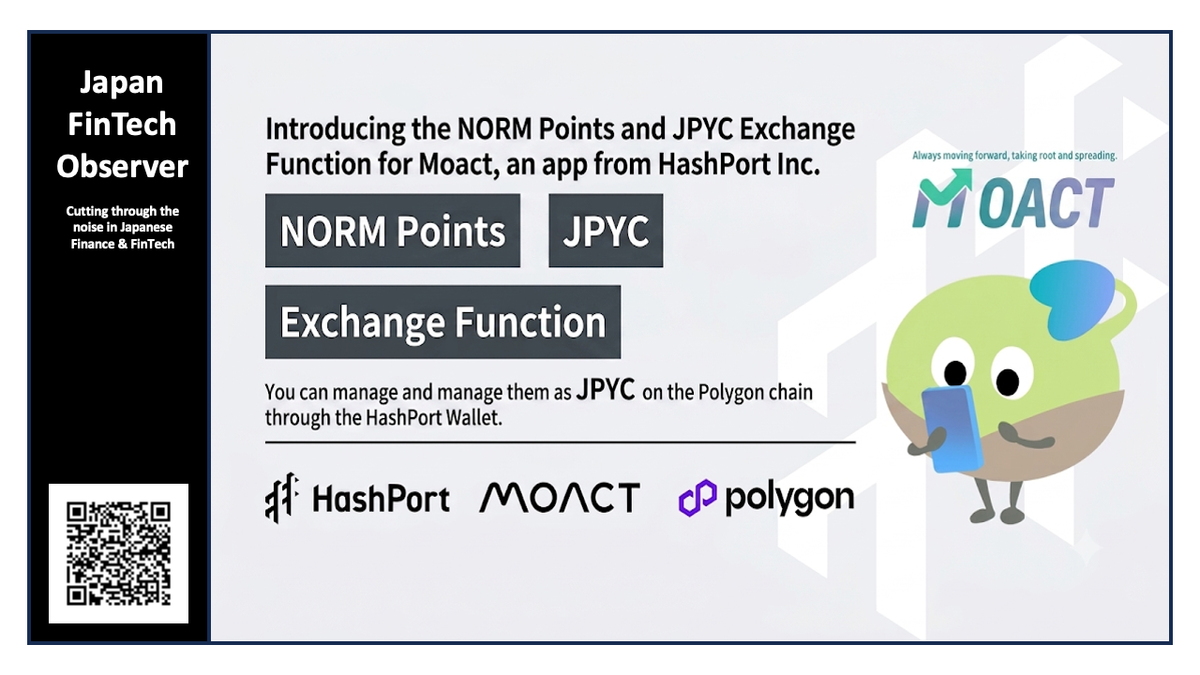 Japan FinTech Observer

Cutting through the noise in Japanese Finance & FinTech

Introducing the NORM Points and JPYC Exchange Function for Moact, an app from HashPort Inc.

NORM Points

JPYC

Exchange Function

You can manage and manage them as JPYC on the Polygon chain through the HashPort Wallet.

HashPort

MOACT

polygon

Always moving forward, taking root and spreading.

MOACT